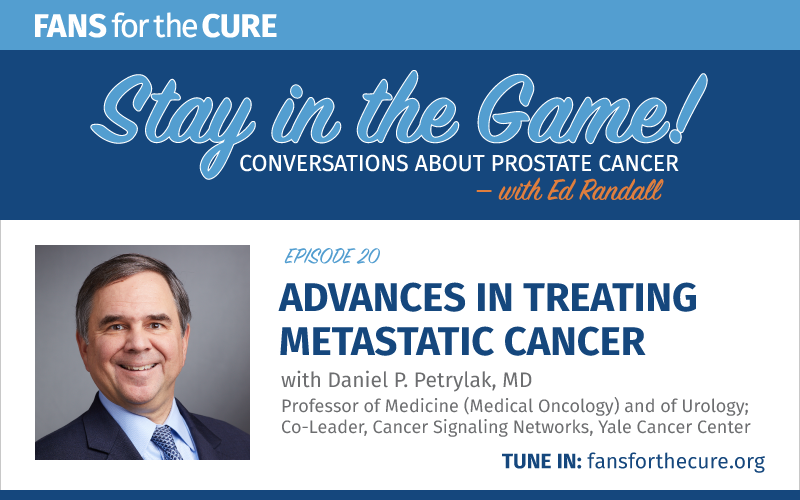 FANS for the CURE

Stay in the Game!
CONVERSATIONS ABOUT PROSTATE CANCER
— with Ed Randall

EPISODE 20

ADVANCES IN TREATING METASTATIC CANCER

with Daniel P. Petrylak, MD

Professor of Medicine (Medical Oncology) and of Urology; Co-Leader, Cancer Signaling Networks, Yale Cancer Center

TUNE IN: fansforthecure.org